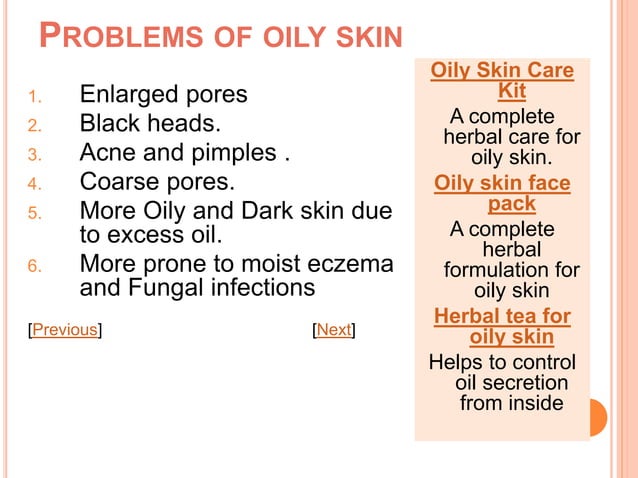 PROBLEMS OF OILY SKIN

1. Enlarged pores
2. Black heads.
3. Acne and pimples .
4. Coarse pores.
5. More Oily and Dark skin due to excess oil.
6. More prone to moist eczema and Fungal infections

[Previous] [Next]

Oily Skin Care Kit
A complete herbal care for oily skin.

Oily skin face pack
A complete herbal formulation for oily skin

Herbal tea for oily skin
Helps to control oil secretion from inside